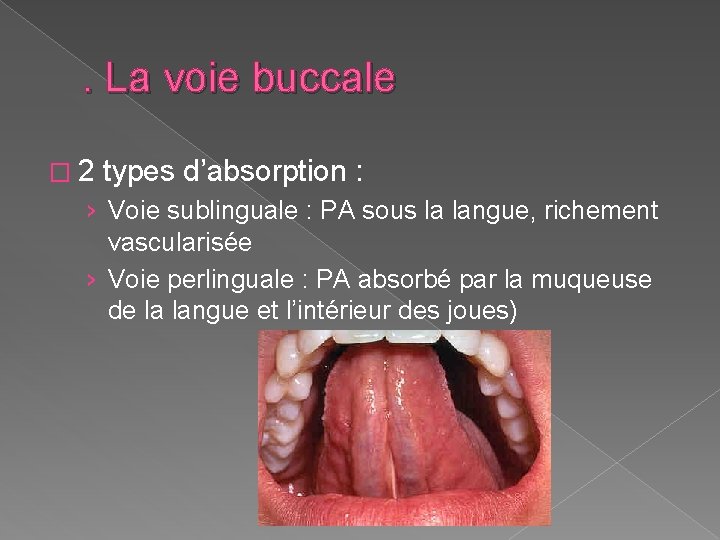 . La voie buccale

□ 2 types d’absorption :

› Voie sublinguale : PA sous la langue, richement vascularisée

› Voie perlinguale : PA absorbé par la muqueuse de la langue et l’intérieur des joues)